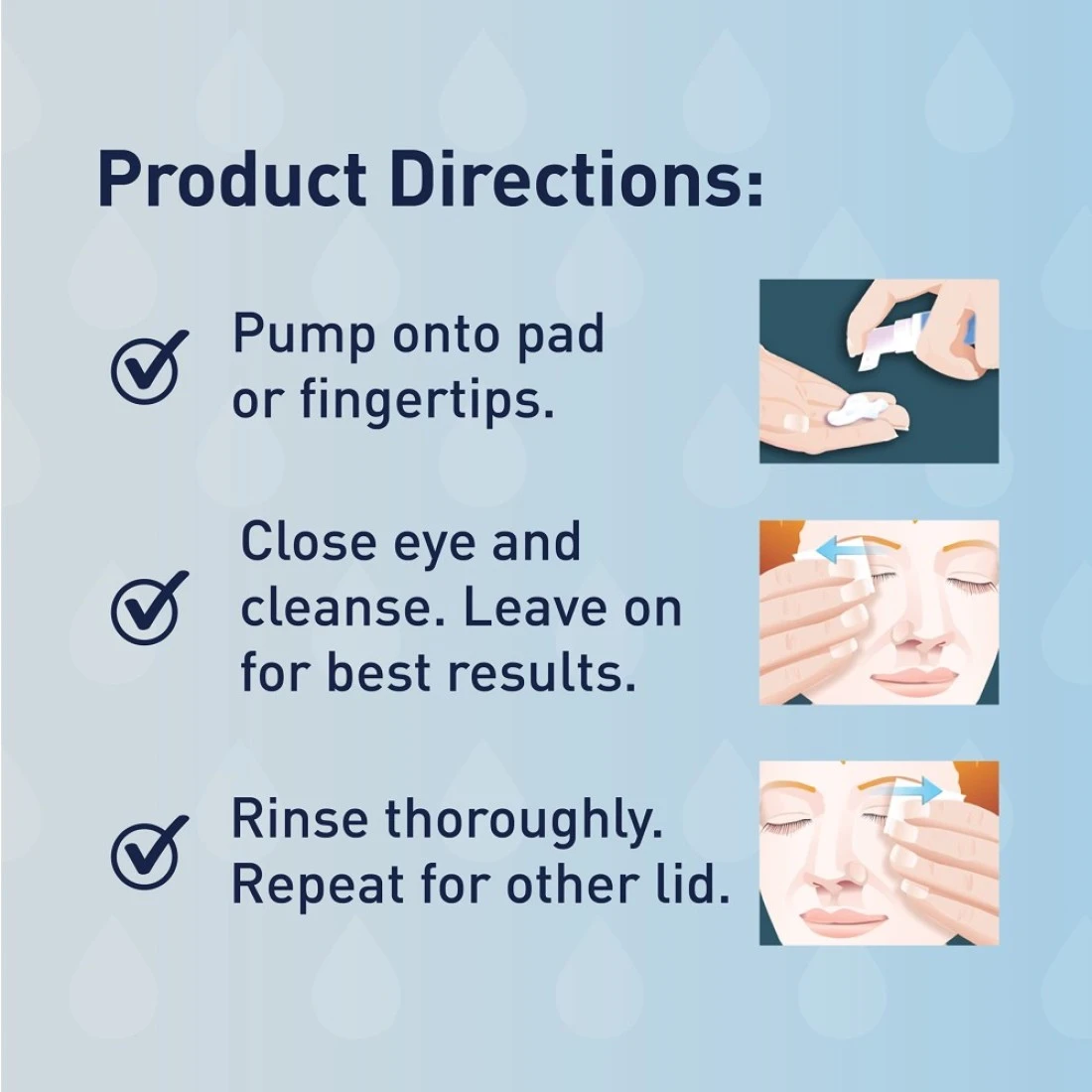 Product Directions:

Pump onto pad or fingertips.

Close eye and cleanse. Leave on for best results.

Rinse thoroughly. Repeat for other lid.